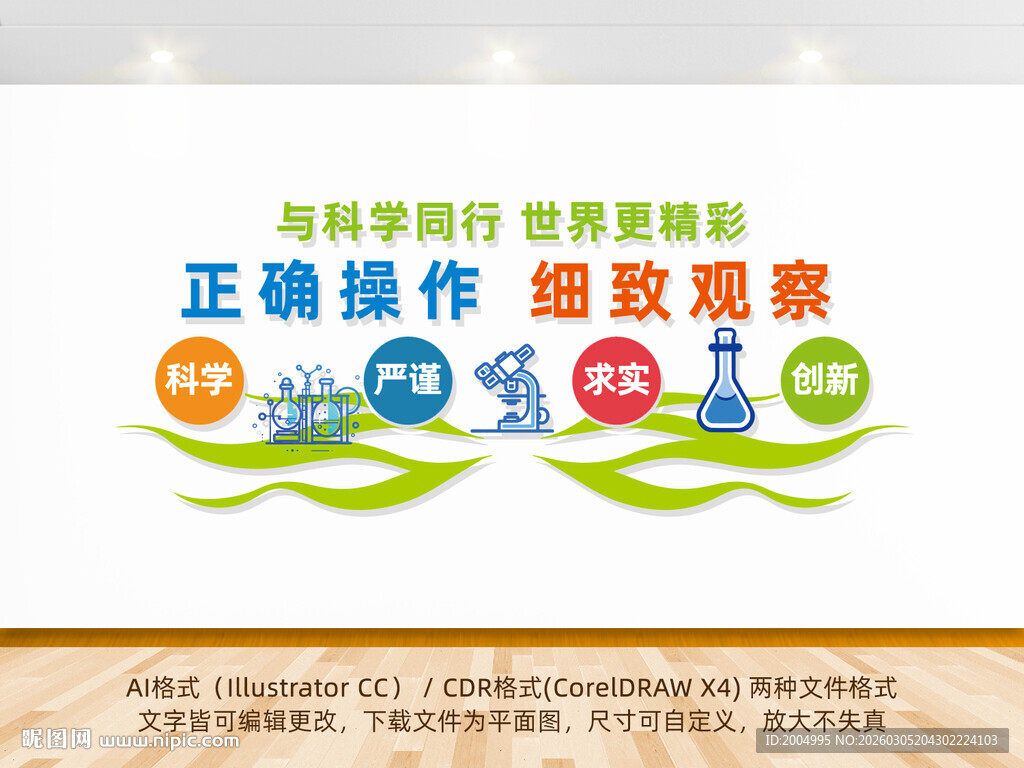 与科学同行 世界更精彩
正确操作 细致观察

科学
严谨
求实
创新

AI格式（Illustrator CC） / CDR格式(CorelDRAW X4) 两种文件格式
文字皆可编辑更改，下载文件为平面图，尺寸可自定义，放大不失真

昵图网 www.nipic.com
ID:2004995 NO:20260305204302224103